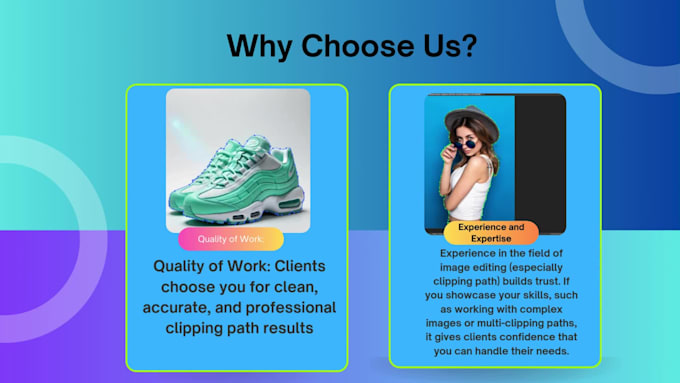 Why Choose Us?

Quality of Work:

Quality of Work: Clients choose you for clean, accurate, and professional clipping path results

Experience and Expertise

Experience in the field of image editing (especially clipping path) builds trust. If you showcase your skills, such as working with complex images or multi-clipping paths, it gives clients confidence that you can handle their needs.